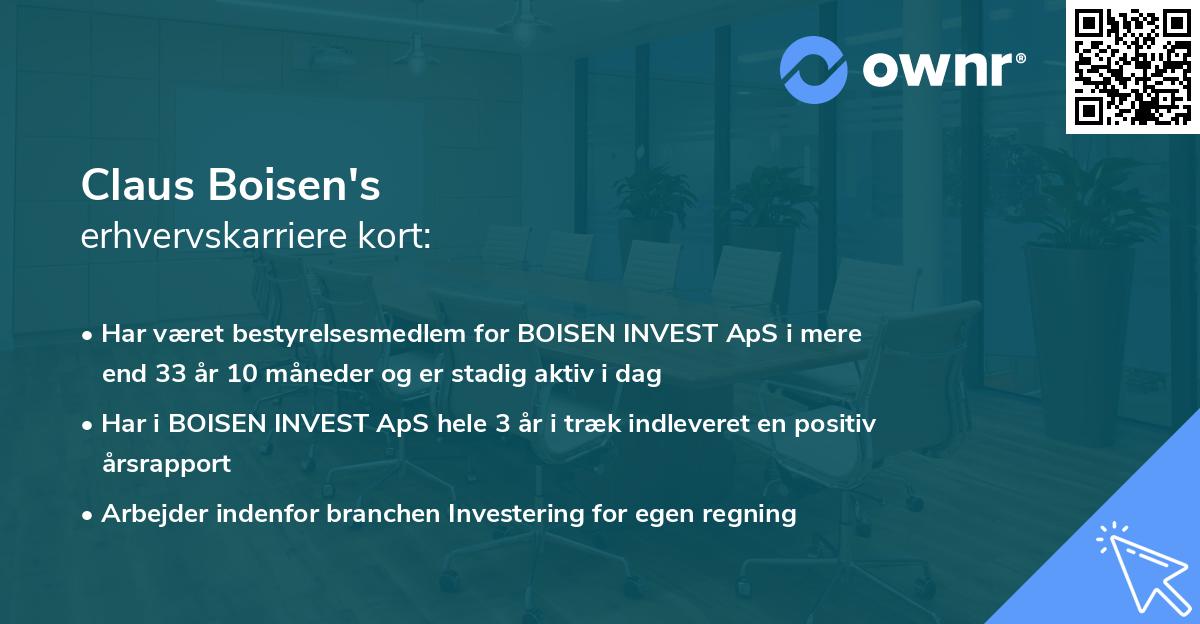 ownr®

Claus Boisen's
erhvervskarriere kort:

• Har været bestyrelsesmedlem for BOISEN INVEST ApS i mere end 33 år 10 måneder og er stadig aktiv i dag

• Har i BOISEN INVEST ApS hele 3 år i træk indleveret en positiv årsrapport

• Arbejder indenfor branchen Investering for egen regning